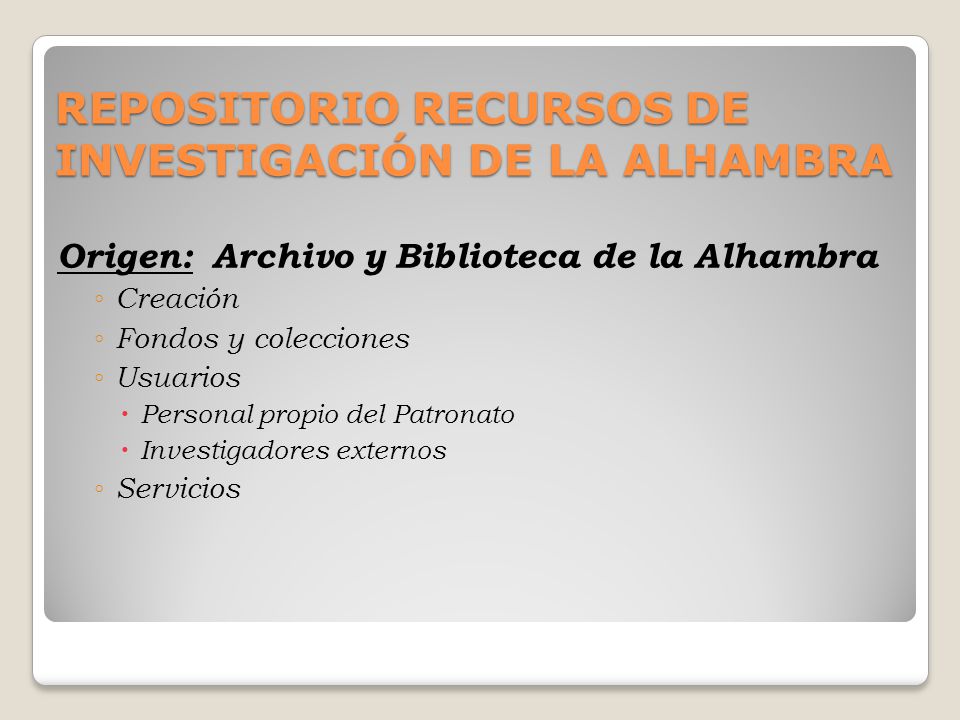 REPOSITORIO RECURSOS DE INVESTIGACIÓN DE LA ALHAMBRA

Origen: Archivo y Biblioteca de la Alhambra
◦ Creación
◦ Fondos y colecciones
◦ Usuarios
• Personal propio del Patronato
• Investigadores externos
◦ Servicios